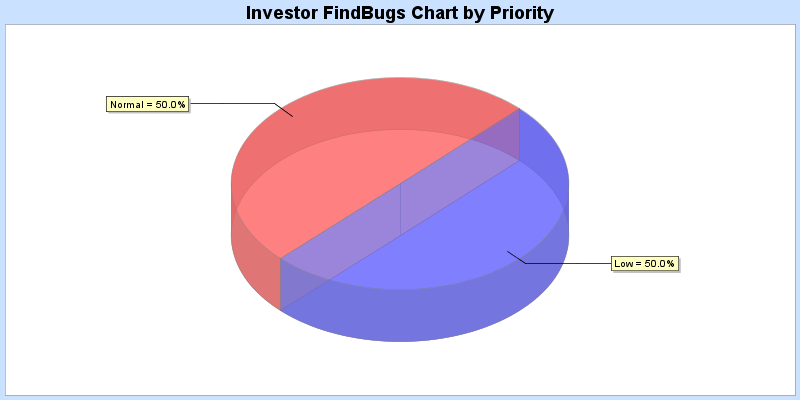 Investor FindBugs Chart by Priority

Normal = 50.0%

Low = 50.0%